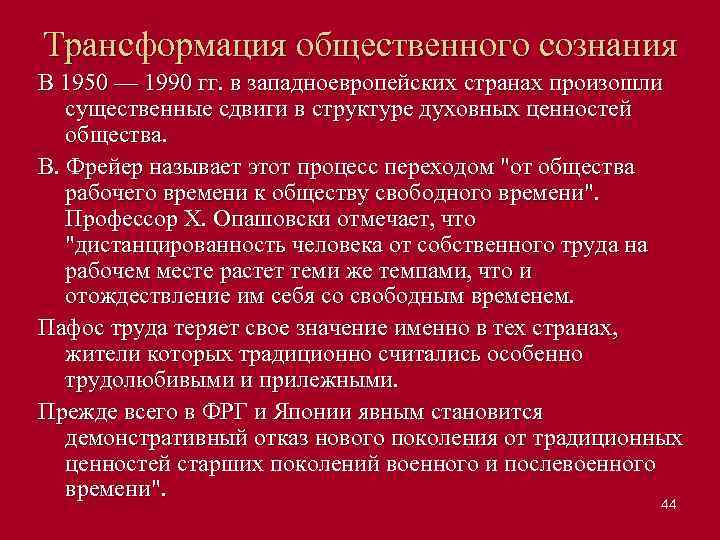 Трансформация общественного сознания

В 1950 — 1990 гг. в западноевропейских странах произошли существенные сдвиги в структуре духовных ценностей общества.

В. Фрейер называет этот процесс переходом "от общества рабочего времени к обществу свободного времени". Профессор Х. Опашовски отмечает, что "дистанцированность человека от собственного труда на рабочем месте растет теми же темпами, что и отождествление им себя со свободным временем.

Пафос труда теряет свое значение именно в тех странах, жители которых традиционно считались особенно трудолюбивыми и прилежными.

Прежде всего в ФРГ и Японии явным становится демонстративный отказ нового поколения от традиционных ценностей старших поколений военного и послевоенного времени".

44